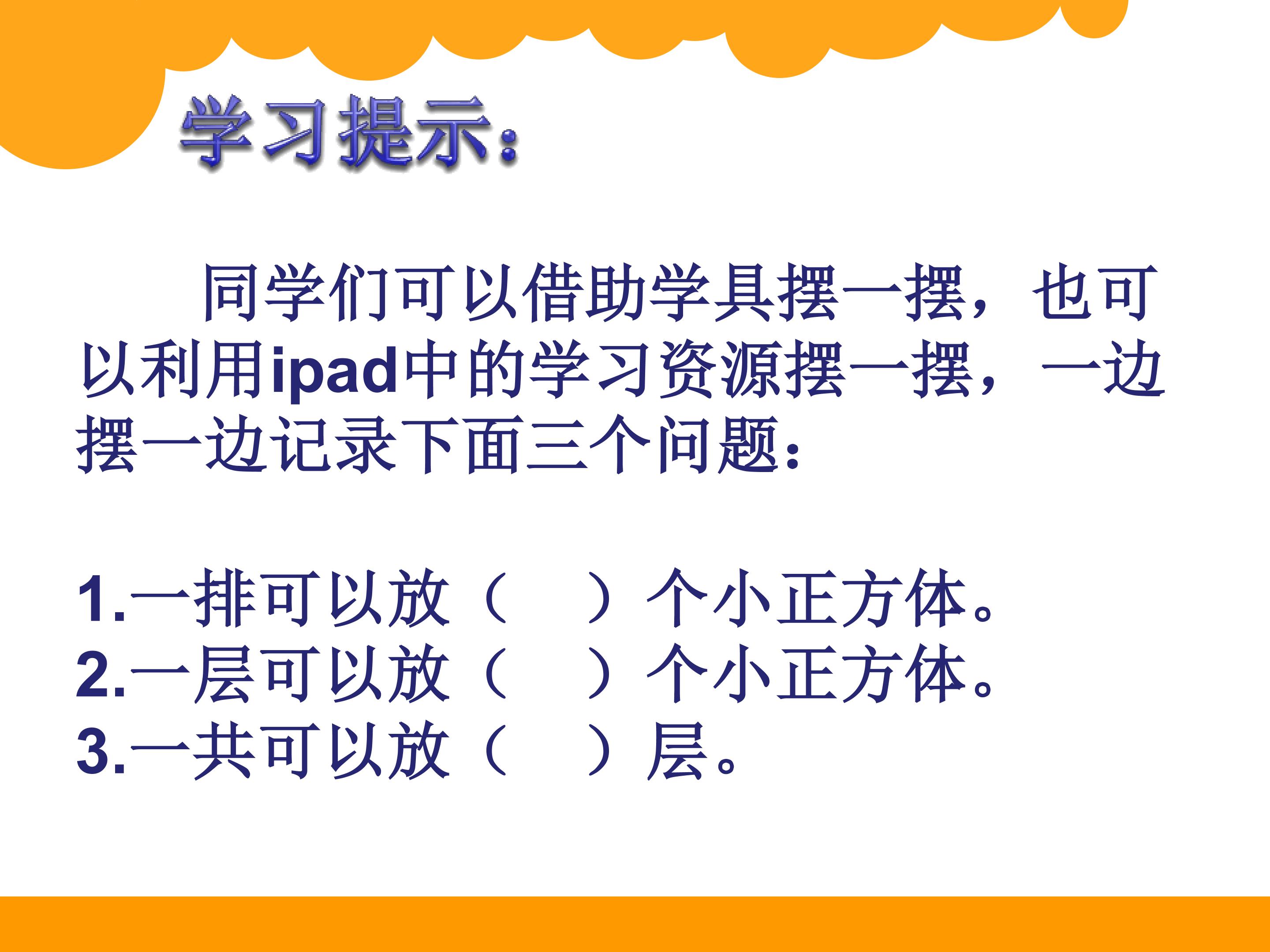 学习提示：

同学们可以借助学具摆一摆，也可以利用ipad中的学习资源摆一摆，一边摆一边记录下面三个问题：

1.一排可以放（ ）个小正方体。
2.一层可以放（ ）个小正方体。
3.一共可以放（ ）层。